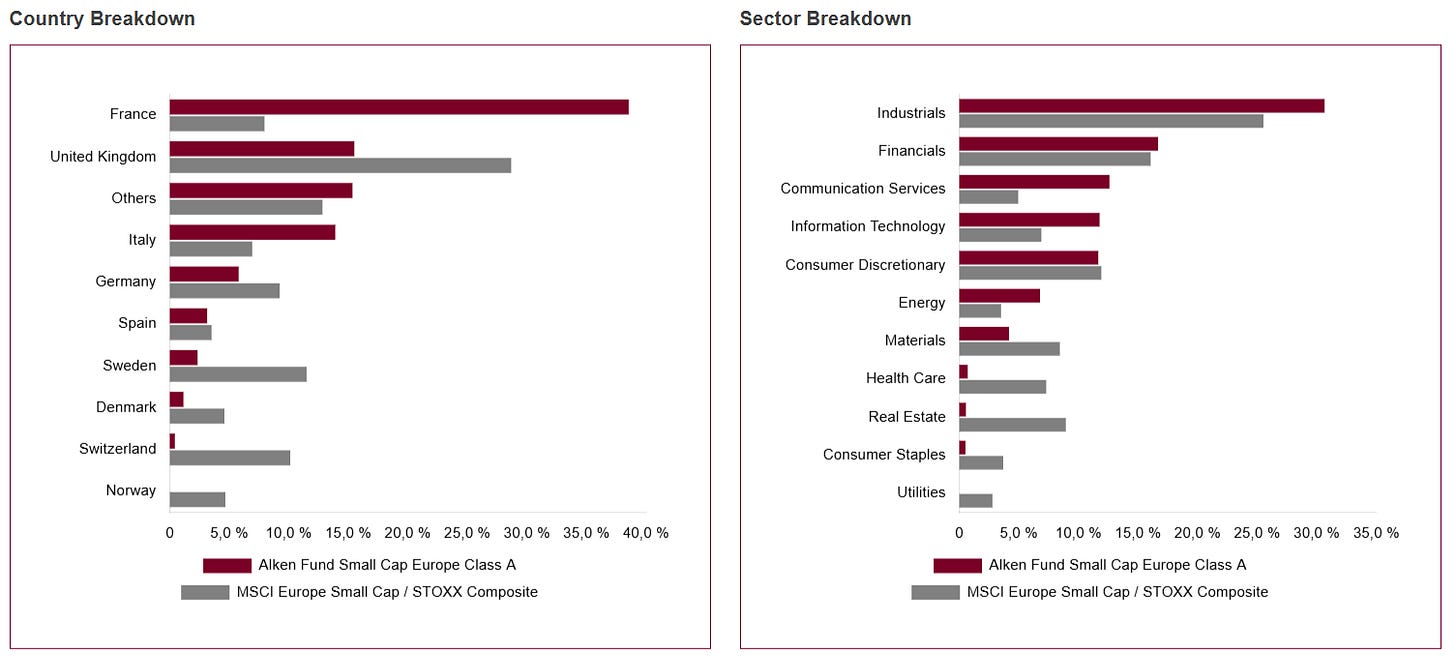 Country Breakdown

France
United Kingdom
Others
Italy
Germany
Spain
Sweden
Denmark
Switzerland
Norway

0 5,0 % 10,0 % 15,0 % 20,0 % 25,0 % 30,0 % 35,0 % 40,0 %

Alken Fund Small Cap Europe Class A
MSCI Europe Small Cap / STOXX Composite

Sector Breakdown

Industrials
Financials
Communication Services
Information Technology
Consumer Discretionary
Energy
Materials
Health Care
Real Estate
Consumer Staples
Utilities

0 5,0 % 10,0 % 15,0 % 20,0 % 25,0 % 30,0 % 35,0 %

Alken Fund Small Cap Europe Class A
MSCI Europe Small Cap / STOXX Composite